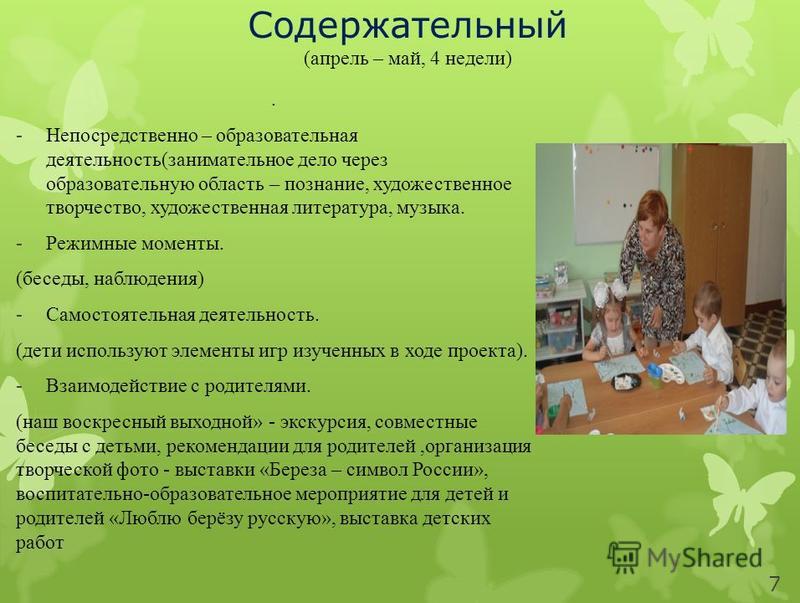 Содержательный
(апрель – май, 4 недели)

.

- Непосредственно – образовательная деятельность(занимательное дело через образовательную область – познание, художественное творчество, художественная литература, музыка.

- Режимные моменты.

(беседы, наблюдения)

- Самостоятельная деятельность.

(дети используют элементы игр изученных в ходе проекта).

- Взаимодействие с родителями.

(наш воскресный выходной» - экскурсия, совместные беседы с детьми, рекомендации для родителей ,организация творческой фото - выставки «Береза – символ России», воспитательно-образовательное мероприятие для детей и родителей «Люблю берёзу русскую», выставка детских работ

MyShared

7